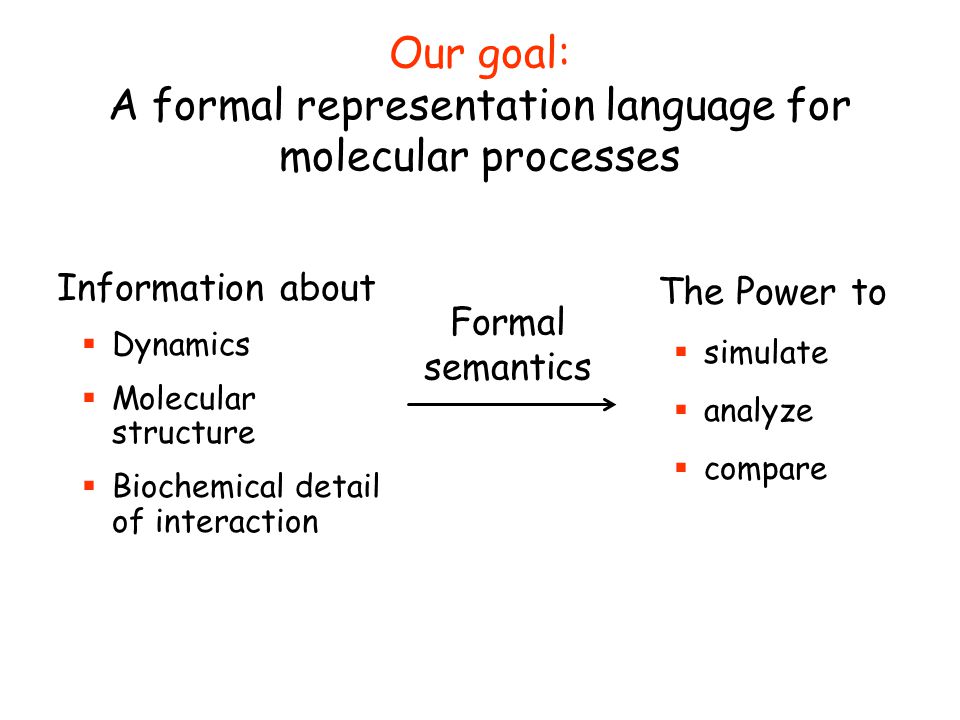 Our goal:
A formal representation language for molecular processes

Information about
- Dynamics
- Molecular structure
- Biochemical detail of interaction

Formal semantics

The Power to
- simulate
- analyze
- compare